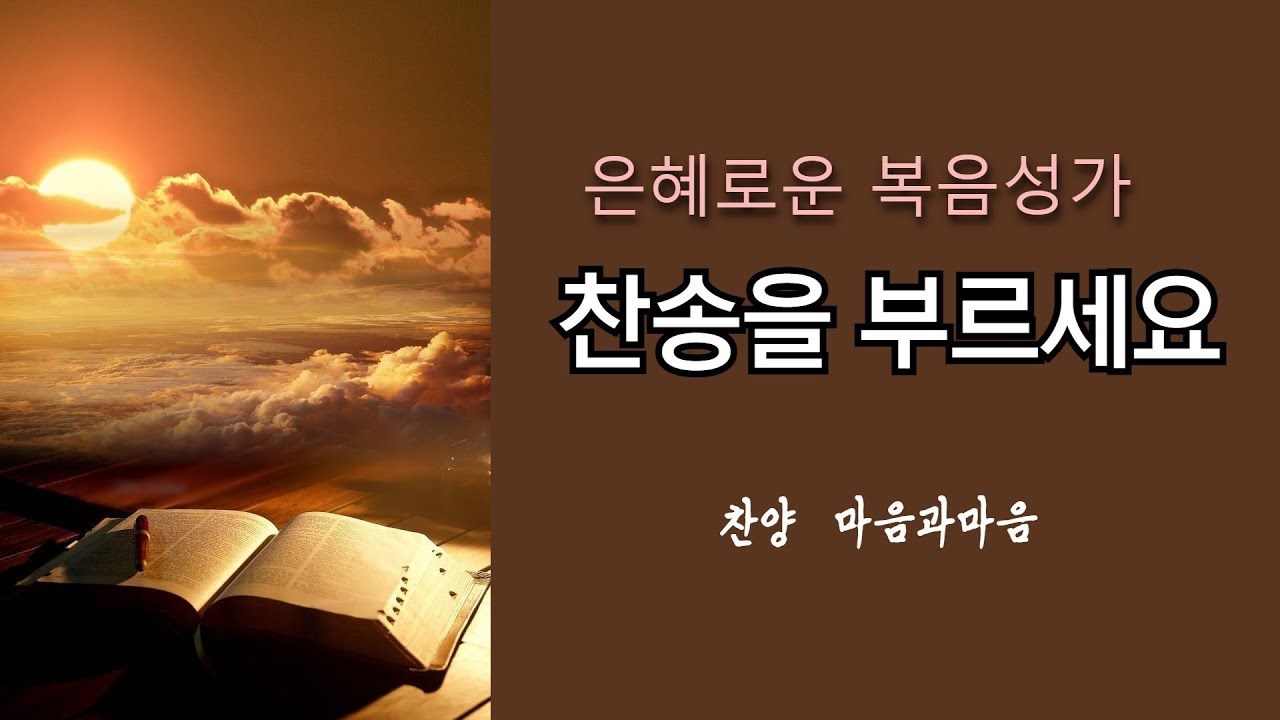 은혜로운 복음성가

찬송을 부르세요

찬양 마음과마음